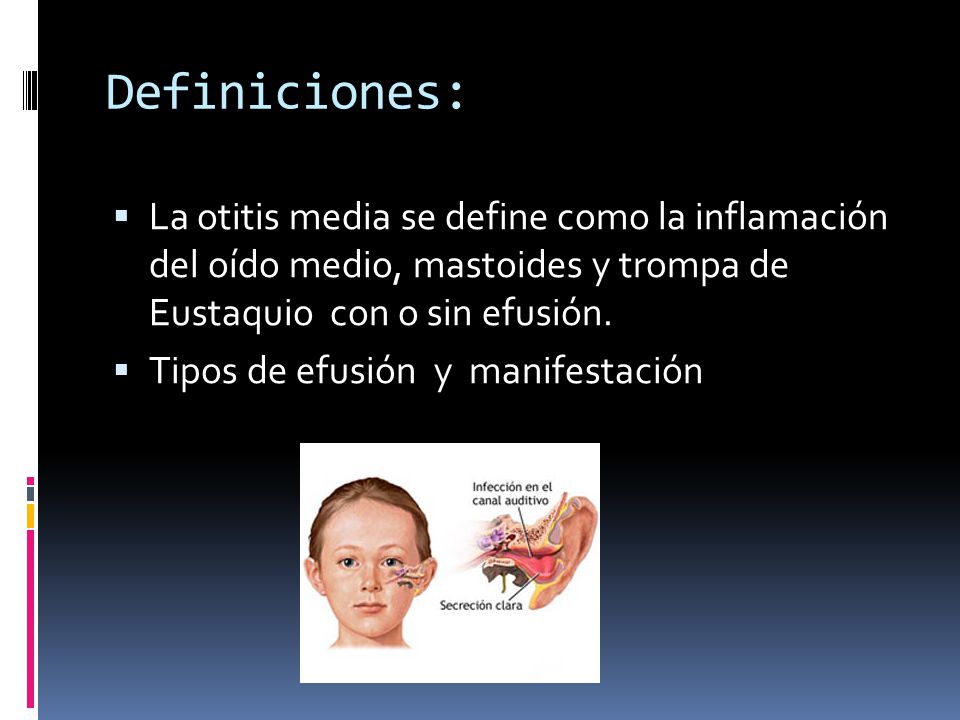 Definiciones:

▪ La otitis media se define como la inflamación del oído medio, mastoides y trompa de Eustaquio con o sin efusión.

▪ Tipos de efusión y manifestación

Infección en el canal auditivo

Secreción clara